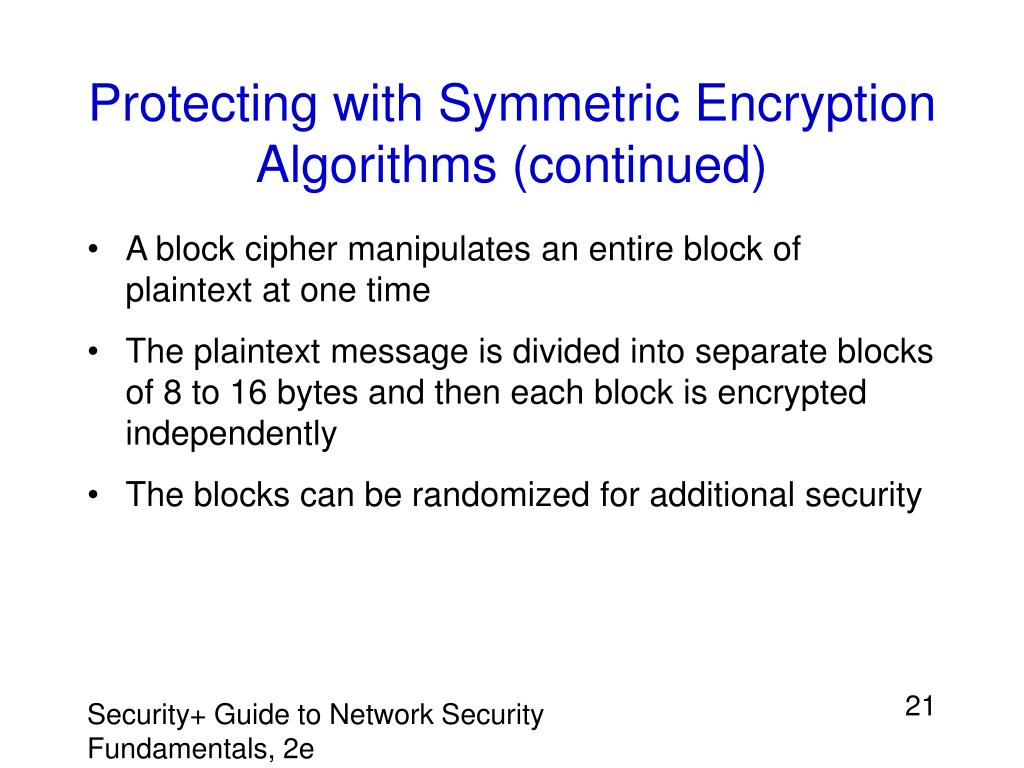 Protecting with Symmetric Encryption Algorithms (continued)

• A block cipher manipulates an entire block of plaintext at one time

• The plaintext message is divided into separate blocks of 8 to 16 bytes and then each block is encrypted independently

• The blocks can be randomized for additional security

Security+ Guide to Network Security Fundamentals, 2e

21